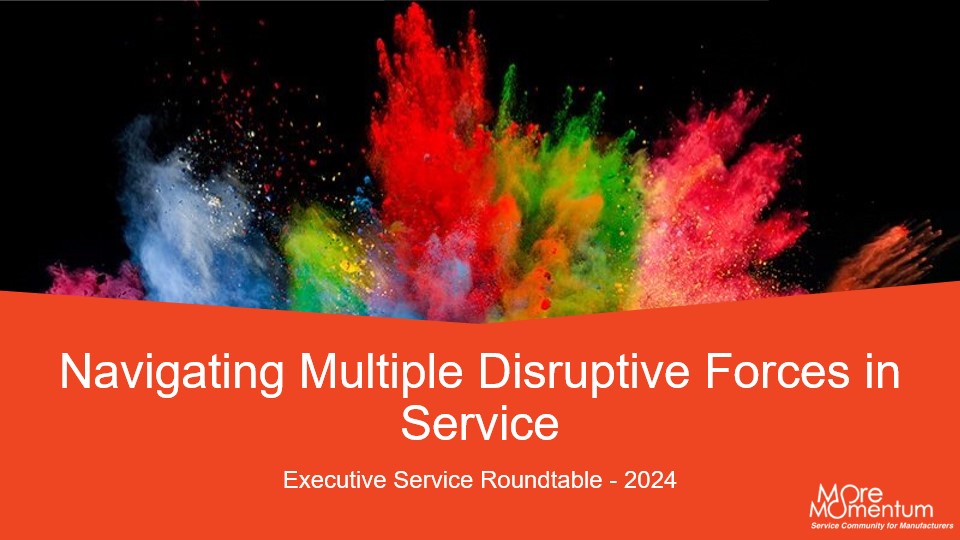 Navigating Multiple Disruptive Forces in Service

Executive Service Roundtable - 2024

More Momentum
Service Community for Manufacturers